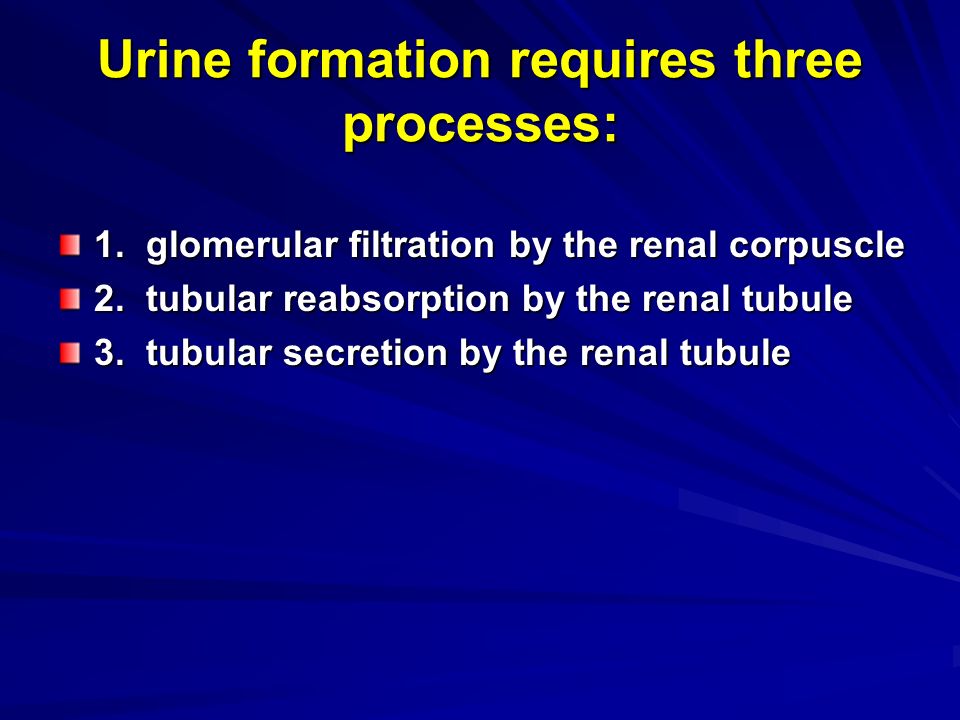 Urine formation requires three processes:

1. glomerular filtration by the renal corpuscle
2. tubular reabsorption by the renal tubule
3. tubular secretion by the renal tubule